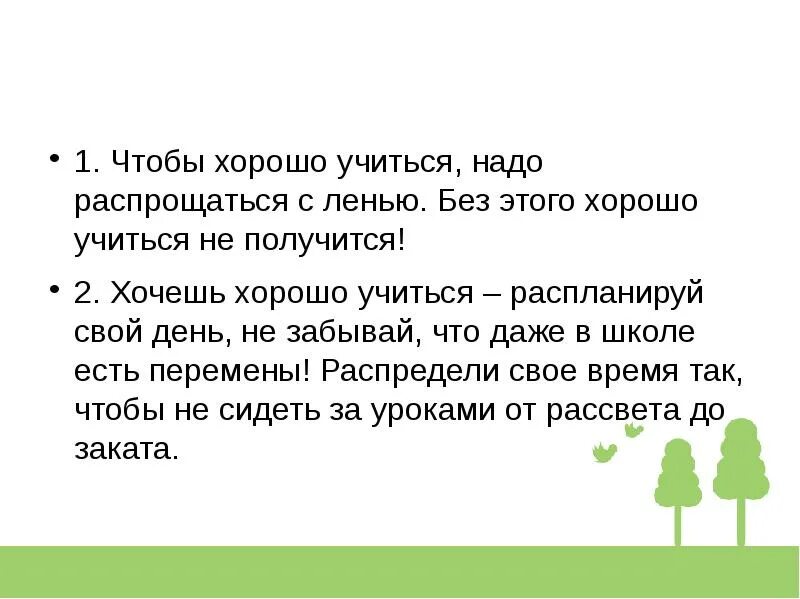 • 1. Чтобы хорошо учиться, надо распрощаться с ленью. Без этого хорошо учиться не получится!

• 2. Хочешь хорошо учиться – распланируй свой день, не забывай, что даже в школе есть перемены! Распредели свое время так, чтобы не сидеть за уроками от рассвета до заката.